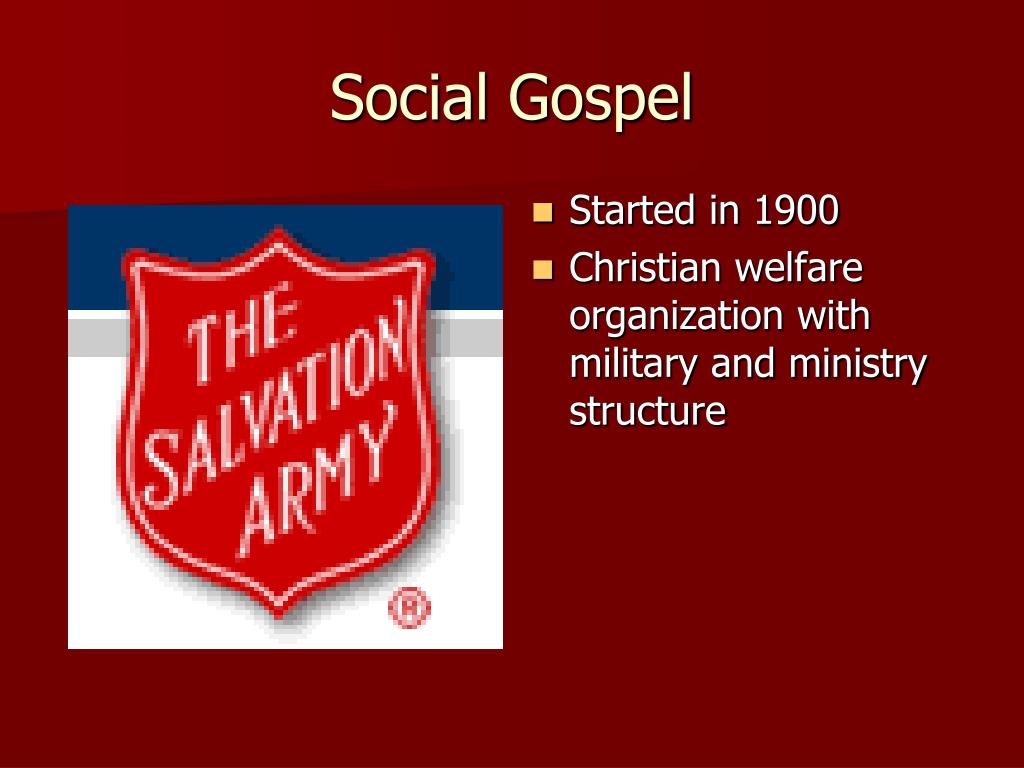 Social Gospel

THE SALVATION ARMY ®

- Started in 1900
- Christian welfare organization with military and ministry structure